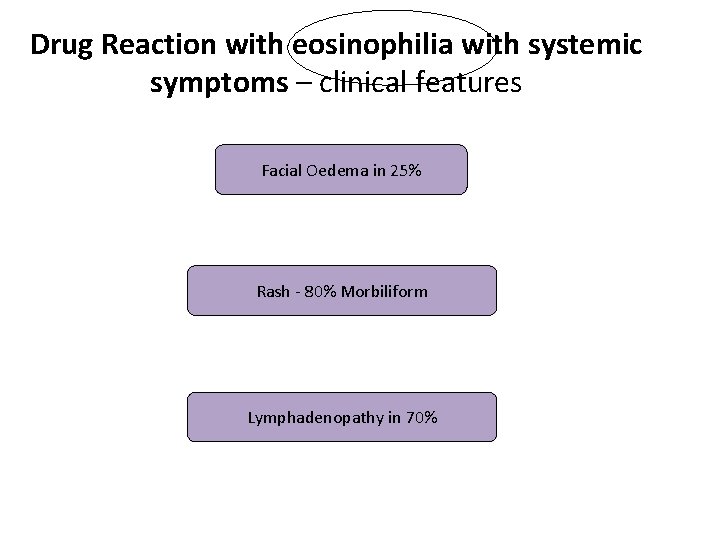 Drug Reaction with eosinophilia with systemic symptoms – clinical features

Facial Oedema in 25%

Rash - 80% Morbiliform

Lymphadenopathy in 70%